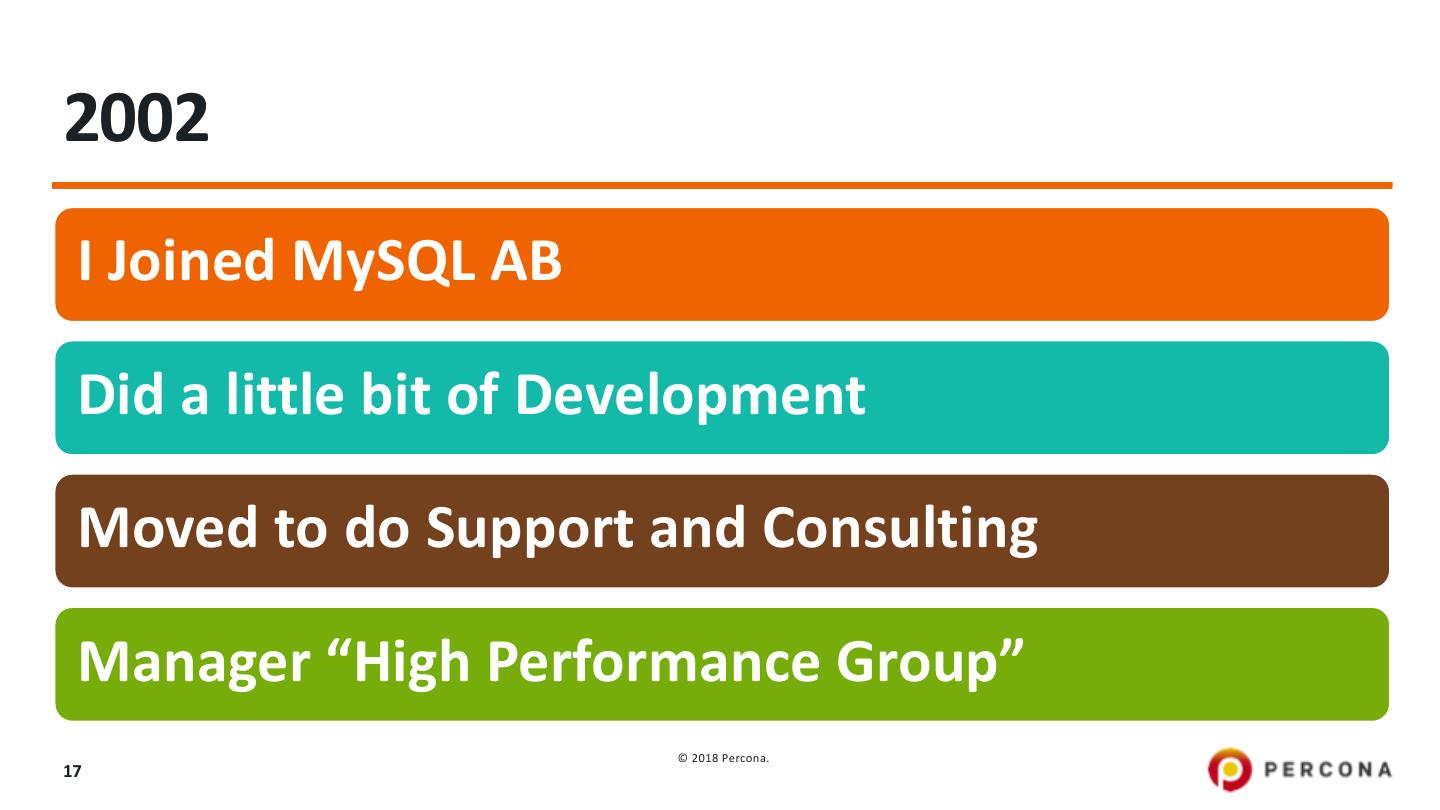 2002

I Joined MySQL AB

Did a little bit of Development

Moved to do Support and Consulting

Manager “High Performance Group”

17

© 2018 Percona.

PERCONA